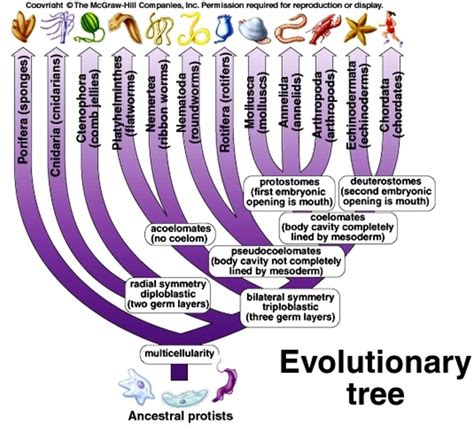 Copyright © The McGraw-Hill Companies, Inc. Permission required for reproduction or display.

Porifera (sponges)

Cnidaria (cnidarians)

Ctenophora (comb jellies)

Platyhelminthes (flatworms)

Nemertea (ribbon worms)

Nematoda (roundworms)

Rotifera (rotifers)

Mollusca (molluscs)

Annelida (annelids)

Arthropoda (arthropods)

Echinodermata (echinoderms)

Chordata (chordates)

protostomes (first embryonic opening is mouth)

deuterostomes (second embryonic opening is mouth)

coelomates (body cavity completely lined by mesoderm)

acoelomates (no coelom)

pseudocoelomates (body cavity not completely lined by mesoderm)

radial symmetry diploblastic (two germ layers)

bilateral symmetry triploblastic (three germ layers)

multicellularity

Ancestral protists

Evolutionary tree